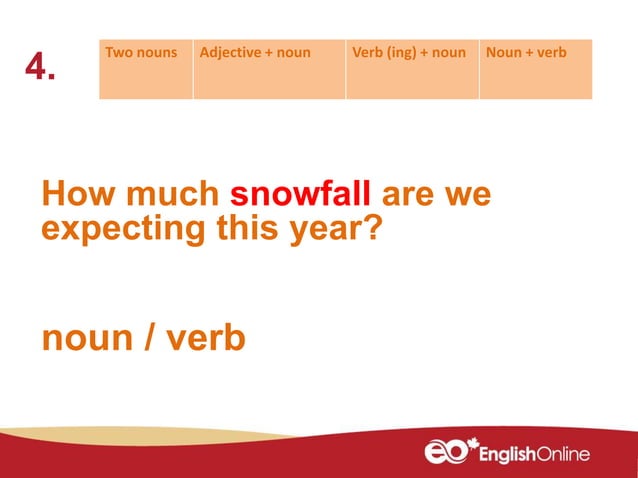 4.

| Two nouns | Adjective + noun | Verb (ing) + noun | Noun + verb |
|---|---|---|---|

How much snowfall are we expecting this year?

noun / verb

eo EnglishOnline